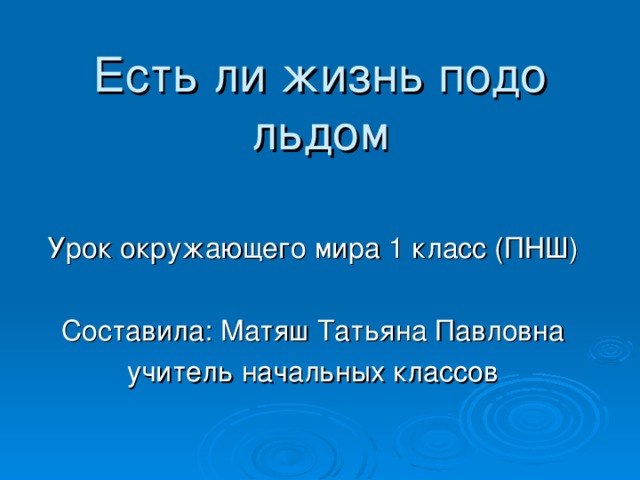 Есть ли жизнь подо льдом

Урок окружающего мира 1 класс (ПНШ)

Составила: Матяш Татьяна Павловна учитель начальных классов